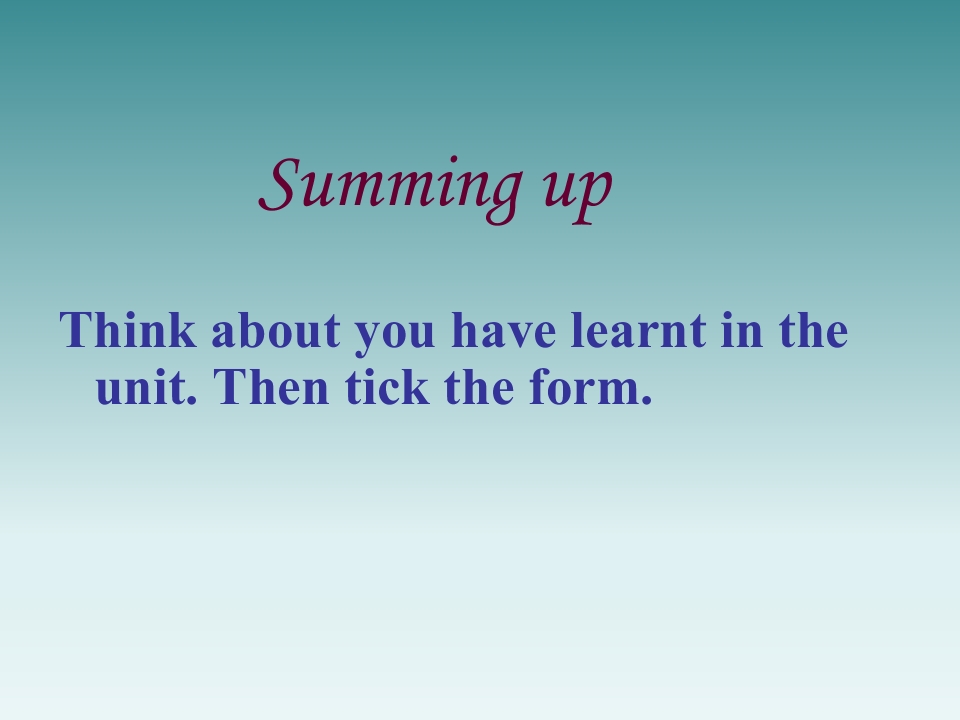 Summing up

Think about you have learnt in the unit. Then tick the form.